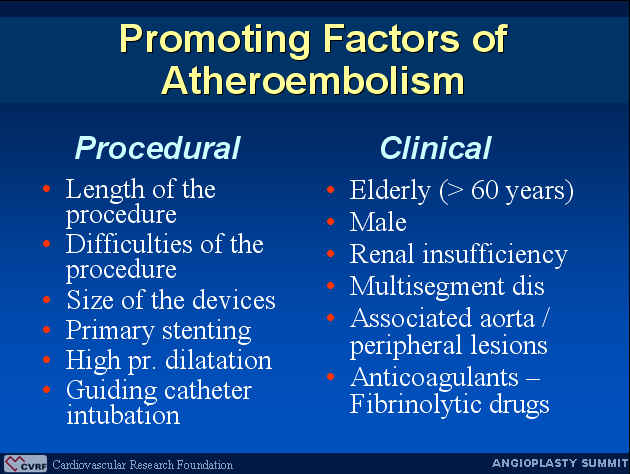 Promoting Factors of Atheroembolism

Procedural

• Length of the procedure
• Difficulties of the procedure
• Size of the devices
• Primary stenting
• High pr. dilatation
• Guiding catheter intubation

Clinical

• Elderly (> 60 years)
• Male
• Renal insufficiency
• Multisegment dis
• Associated aorta / peripheral lesions
• Anticoagulants – Fibrinolytic drugs

CVRF Cardiovascular Research Foundation

ANGIOPLASTY SUMMIT